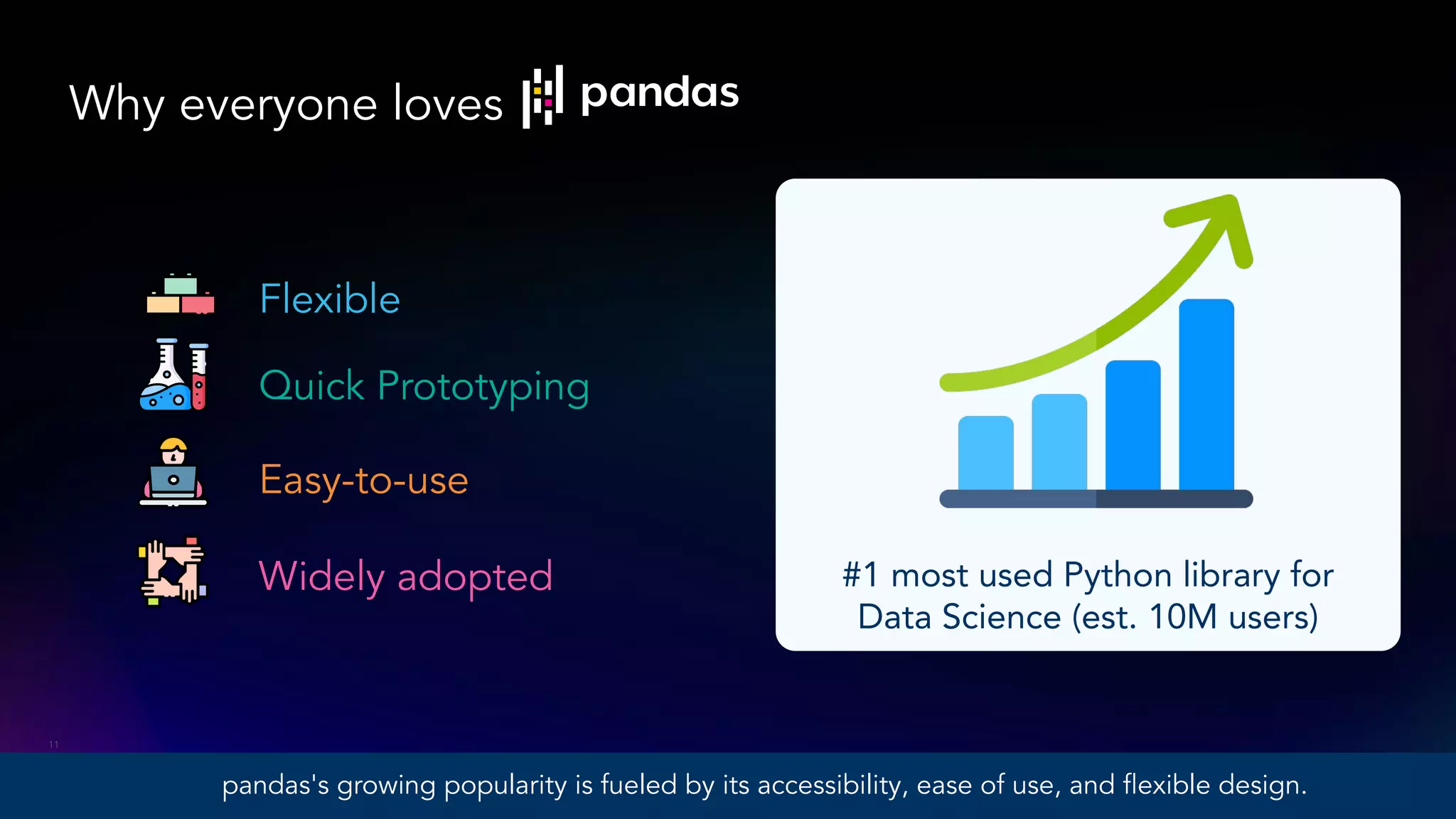 Why everyone loves pandas

Flexible

Quick Prototyping

Easy-to-use

Widely adopted

#1 most used Python library for Data Science (est. 10M users)

11

pandas's growing popularity is fueled by its accessibility, ease of use, and flexible design.